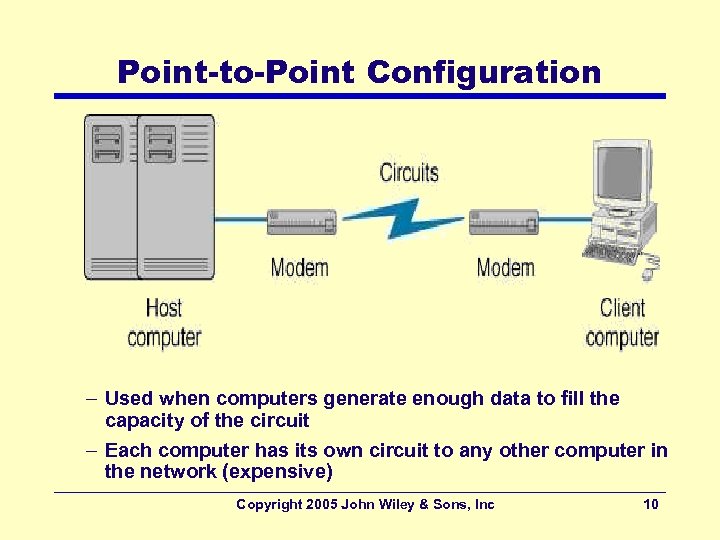 Point-to-Point Configuration

Circuits

Modem

Modem

Host computer

Client computer

– Used when computers generate enough data to fill the capacity of the circuit

– Each computer has its own circuit to any other computer in the network (expensive)

Copyright 2005 John Wiley & Sons, Inc

10